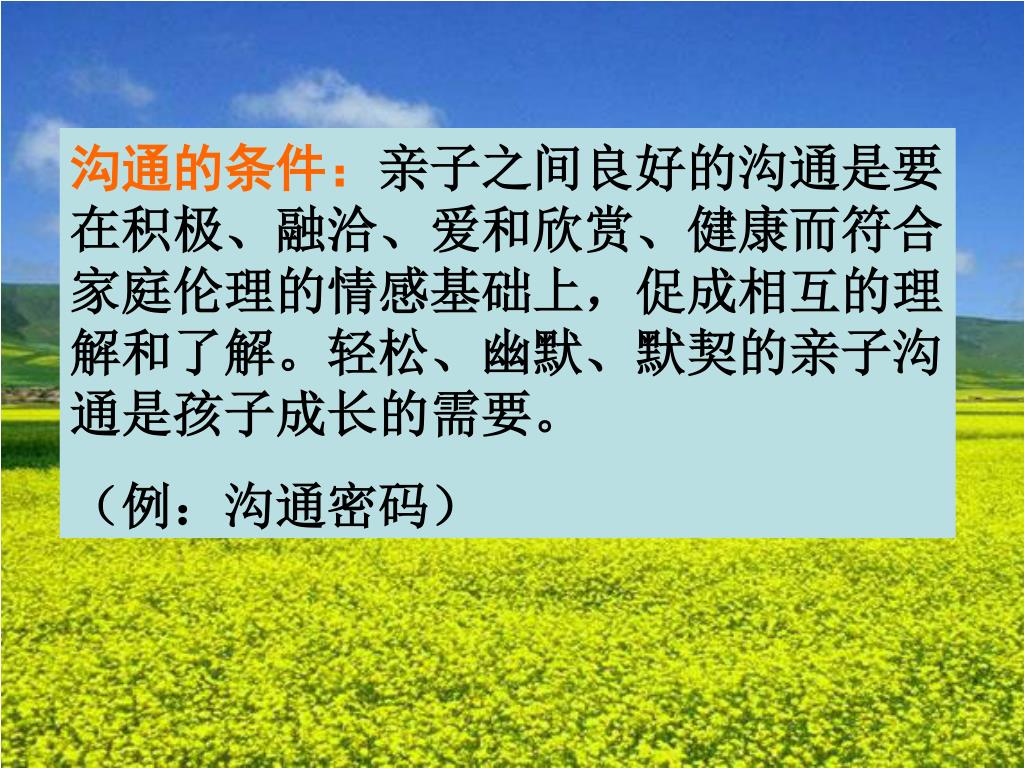 沟通的条件：亲子之间良好的沟通是要在积极、融洽、爱和欣赏、健康而符合家庭伦理的情感基础上，促成相互的理解和了解。轻松、幽默、默契的亲子沟通是孩子成长的需要。

（例：沟通密码）